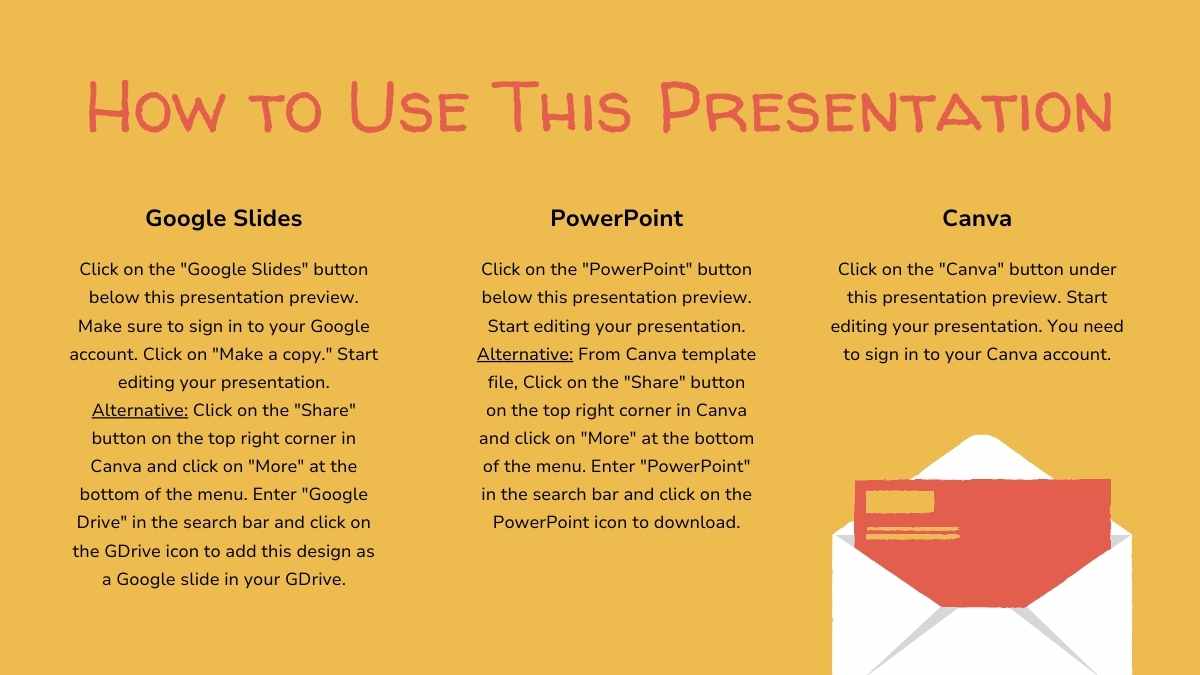 How to Use This Presentation

Google Slides

Click on the "Google Slides" button below this presentation preview. Make sure to sign in to your Google account. Click on "Make a copy." Start editing your presentation. Alternative: Click on the "Share" button on the top right corner in Canva and click on "More" at the bottom of the menu. Enter "Google Drive" in the search bar and click on the GDrive icon to add this design as a Google slide in your GDrive.

PowerPoint

Click on the "PowerPoint" button below this presentation preview. Start editing your presentation. Alternative: From Canva template file, Click on the "Share" button on the top right corner in Canva and click on "More" at the bottom of the menu. Enter "PowerPoint" in the search bar and click on the PowerPoint icon to download.

Canva

Click on the "Canva" button under this presentation preview. Start editing your presentation. You need to sign in to your Canva account.